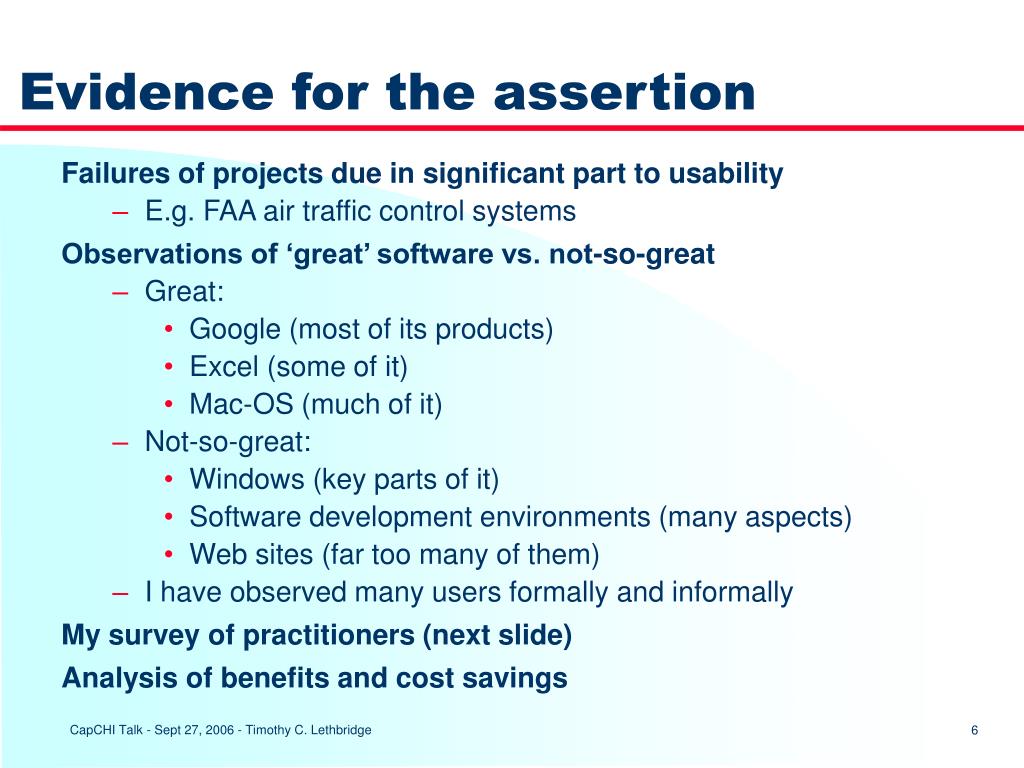 Evidence for the assertion

Failures of projects due in significant part to usability
– E.g. FAA air traffic control systems

Observations of ‘great’ software vs. not-so-great
– Great:
• Google (most of its products)
• Excel (some of it)
• Mac-OS (much of it)
– Not-so-great:
• Windows (key parts of it)
• Software development environments (many aspects)
• Web sites (far too many of them)
– I have observed many users formally and informally

My survey of practitioners (next slide)

Analysis of benefits and cost savings

CapCHI Talk - Sept 27, 2006 - Timothy C. Lethbridge

6